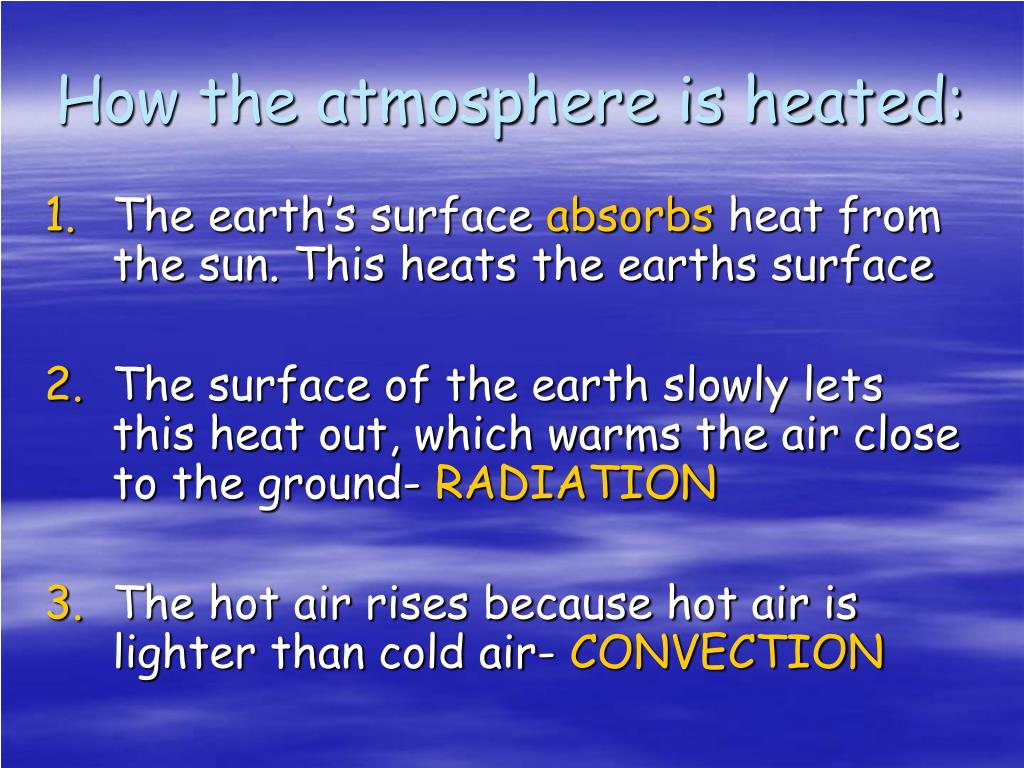 How the atmosphere is heated:

1. The earth's surface absorbs heat from the sun. This heats the earths surface

2. The surface of the earth slowly lets this heat out, which warms the air close to the ground- RADIATION

3. The hot air rises because hot air is lighter than cold air- CONVECTION